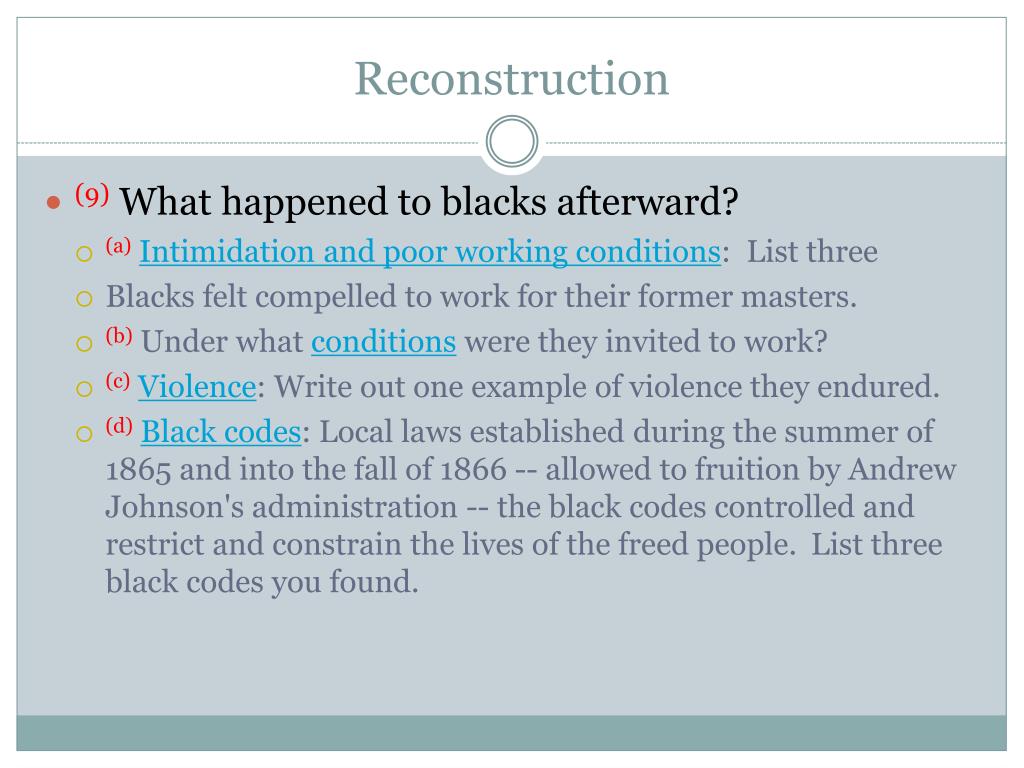 Reconstruction

(9) What happened to blacks afterward?

(a) Intimidation and poor working conditions: List three

Blacks felt compelled to work for their former masters.

(b) Under what conditions were they invited to work?

(c) Violence: Write out one example of violence they endured.

(d) Black codes: Local laws established during the summer of 1865 and into the fall of 1866 -- allowed to fruition by Andrew Johnson's administration -- the black codes controlled and restrict and constrain the lives of the freed people. List three black codes you found.